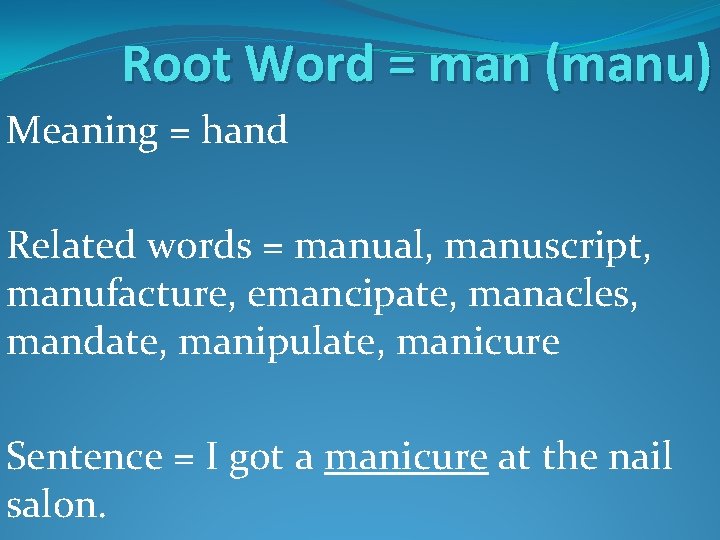 Root Word = man (manu)

Meaning = hand

Related words = manual, manuscript, manufacture, emancipate, manacles, mandate, manipulate, manicure

Sentence = I got a manicure at the nail salon.